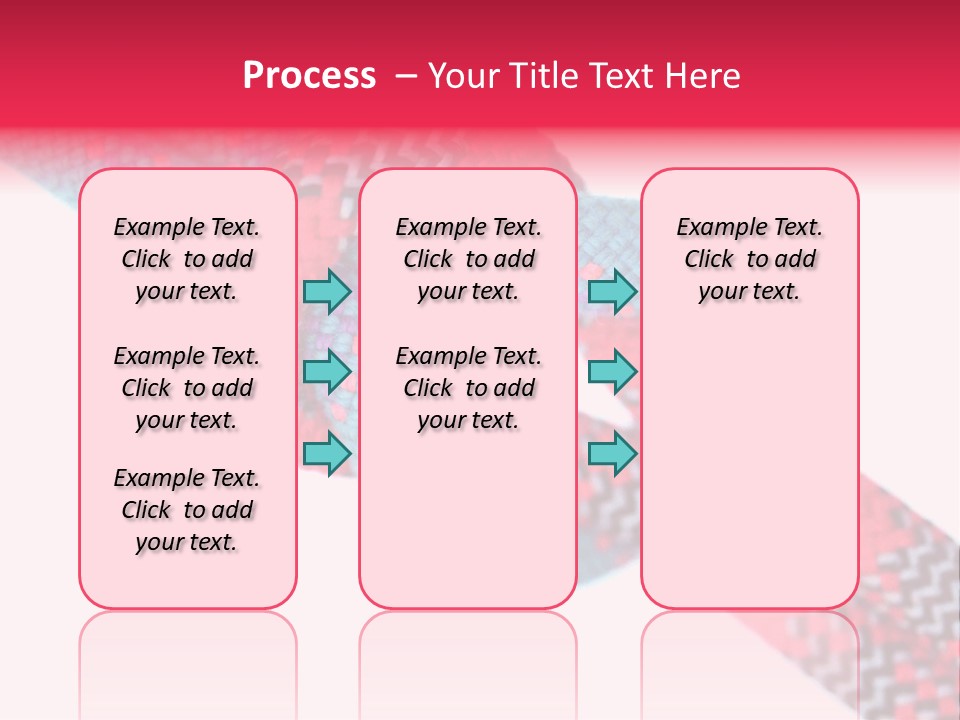 Process – Your Title Text Here

Example Text. Click to add your text.

Example Text. Click to add your text.

Example Text. Click to add your text.

Example Text. Click to add your text.

Example Text. Click to add your text.

Example Text. Click to add your text.